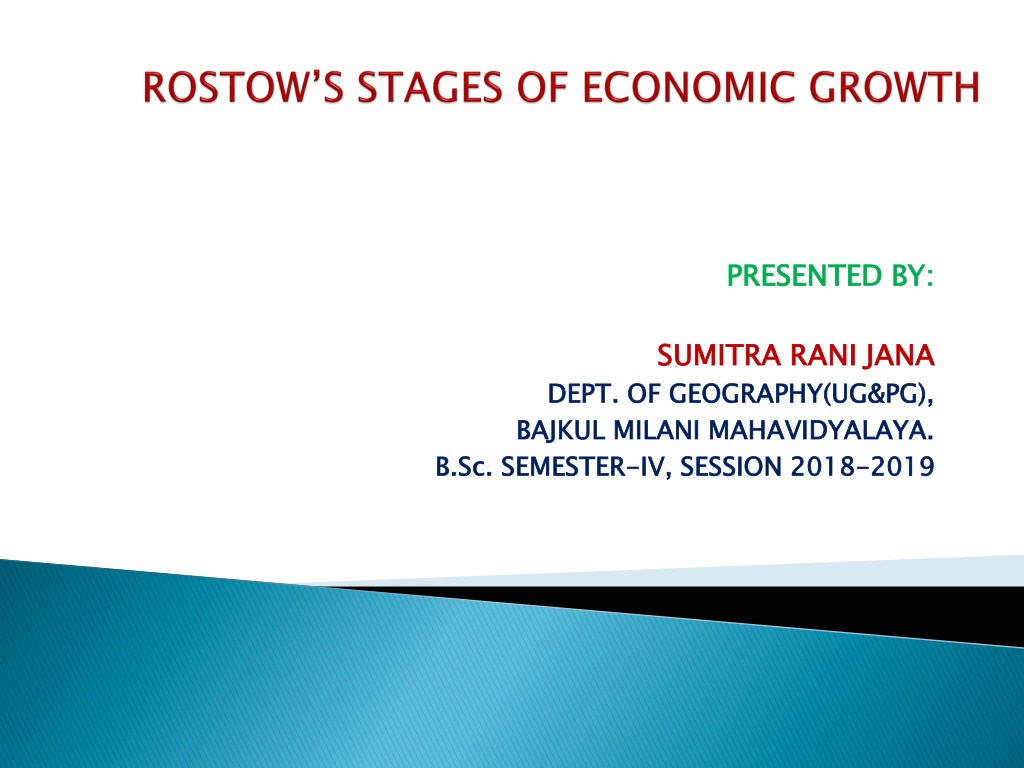 ROSTOW'S STAGES OF ECONOMIC GROWTH

PRESENTED BY:

SUMITRA RANI JANA
DEPT. OF GEOGRAPHY(UG&PG),
BAJKUL MILANI MAHAVIDYALAYA.
B.Sc. SEMESTER-IV, SESSION 2018-2019